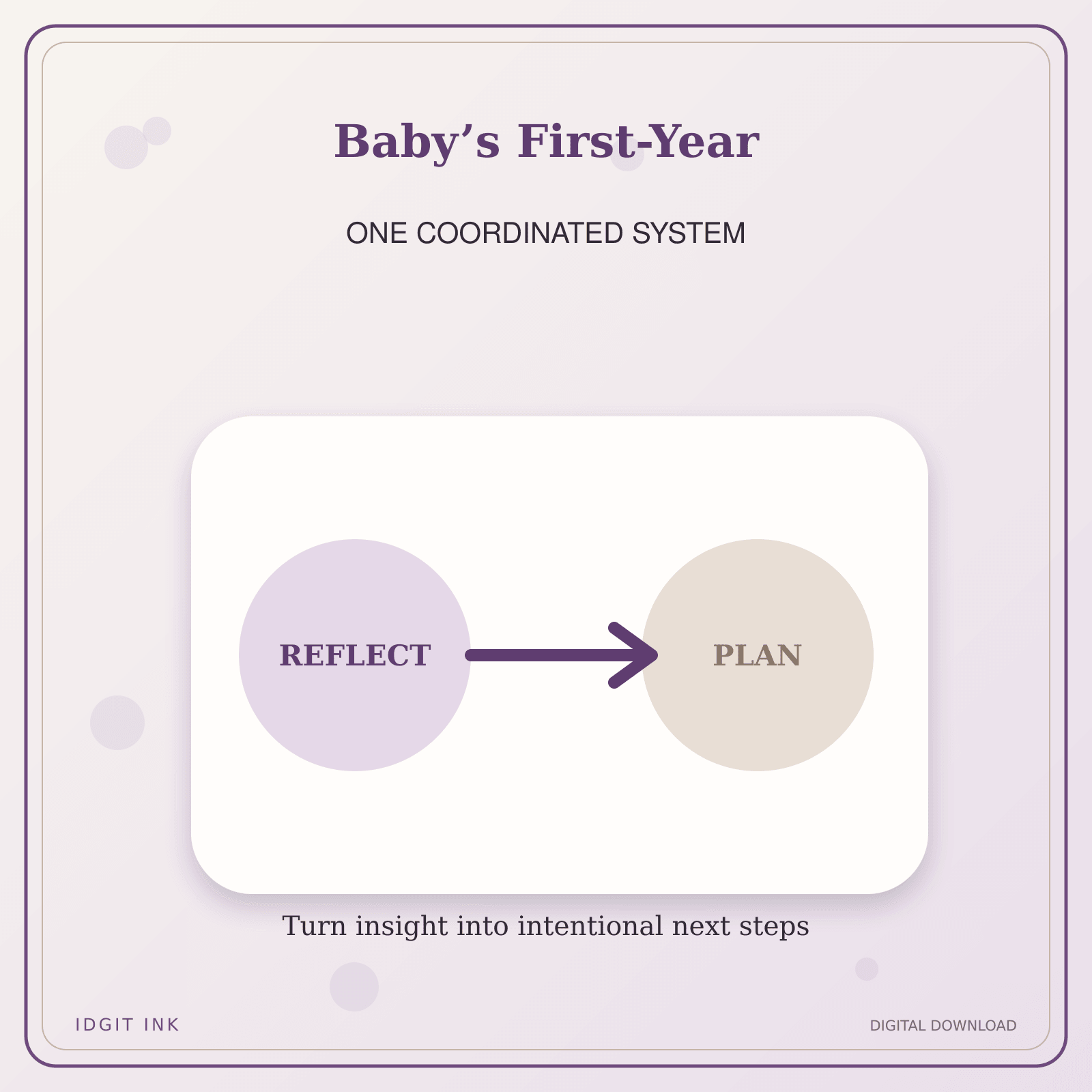 Baby’s First-Year

ONE COORDINATED SYSTEM

REFLECT

PLAN

Turn insight into intentional next steps

IDGIT INK

DIGITAL DOWNLOAD